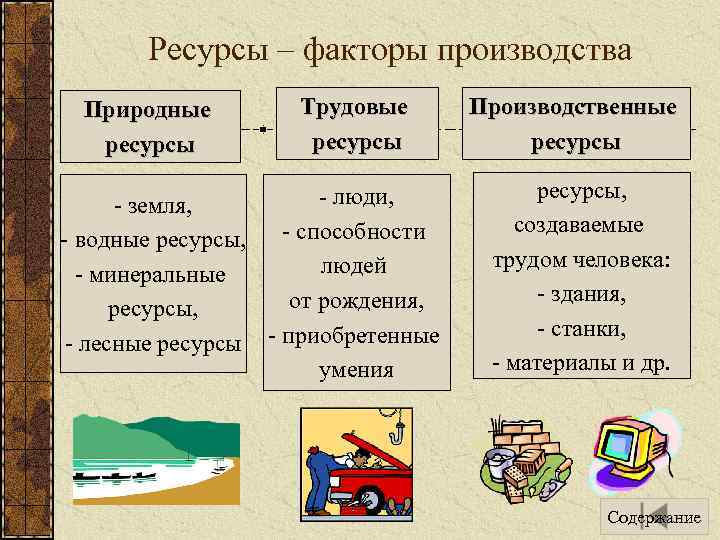 Ресурсы – факторы производства

Природные ресурсы

Трудовые ресурсы

Производственные ресурсы

- земля,
- водные ресурсы,
- минеральные ресурсы,
- лесные ресурсы

- люди,
- способности людей от рождения,
- приобретенные умения

ресурсы, создаваемые трудом человека:
- здания,
- станки,
- материалы и др.

Содержание